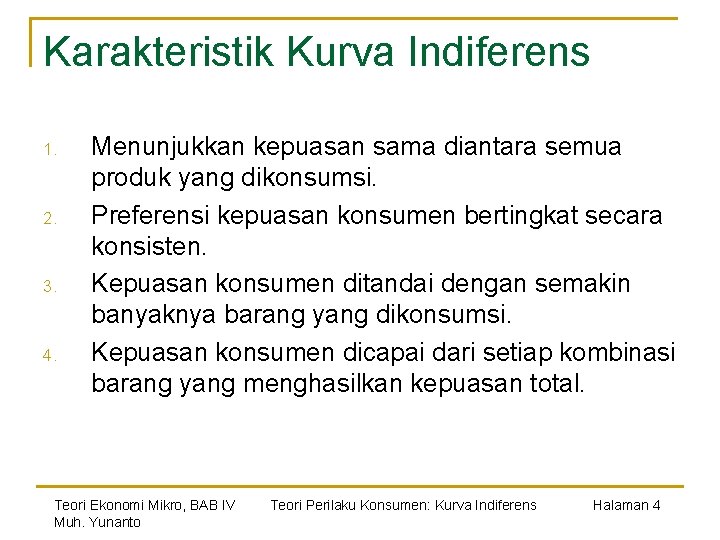 Karakteristik Kurva Indiferens

1. Menunjukkan kepuasan sama diantara semua produk yang dikonsumsi.
2. Preferensi kepuasan konsumen bertingkat secara konsisten.
3. Kepuasan konsumen ditandai dengan semakin banyaknya barang yang dikonsumsi.
4. Kepuasan konsumen dicapai dari setiap kombinasi barang yang menghasilkan kepuasan total.

Teori Ekonomi Mikro, BAB IV
Muh. Yunanto

Teori Perilaku Konsumen: Kurva Indiferens

Halaman 4